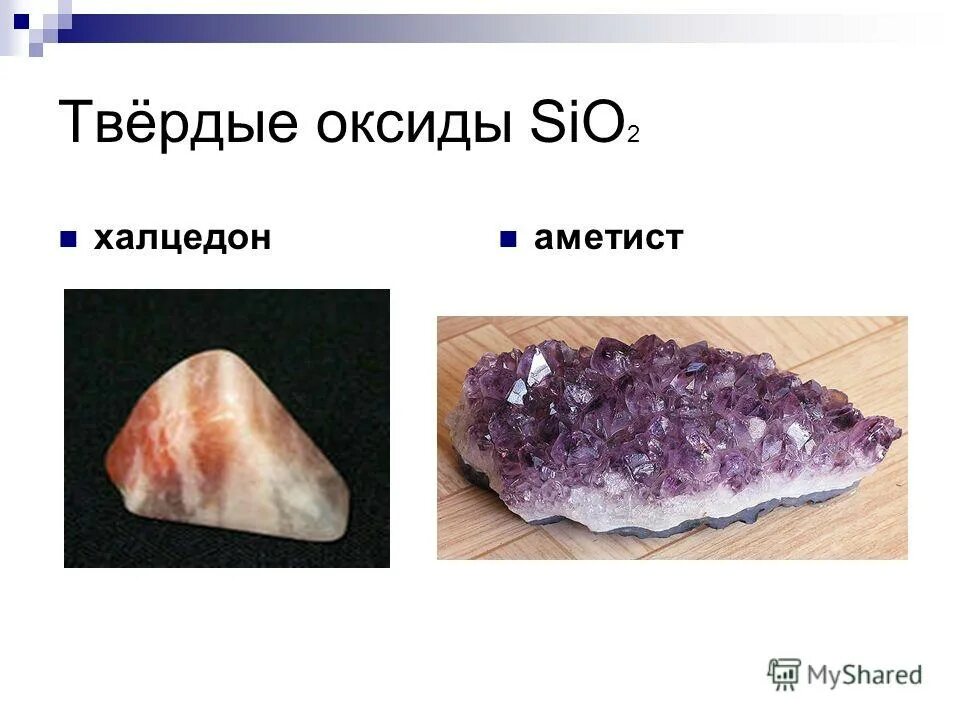 Твёрдые оксиды $SiO_2$

халцедон

аметист

MyShared